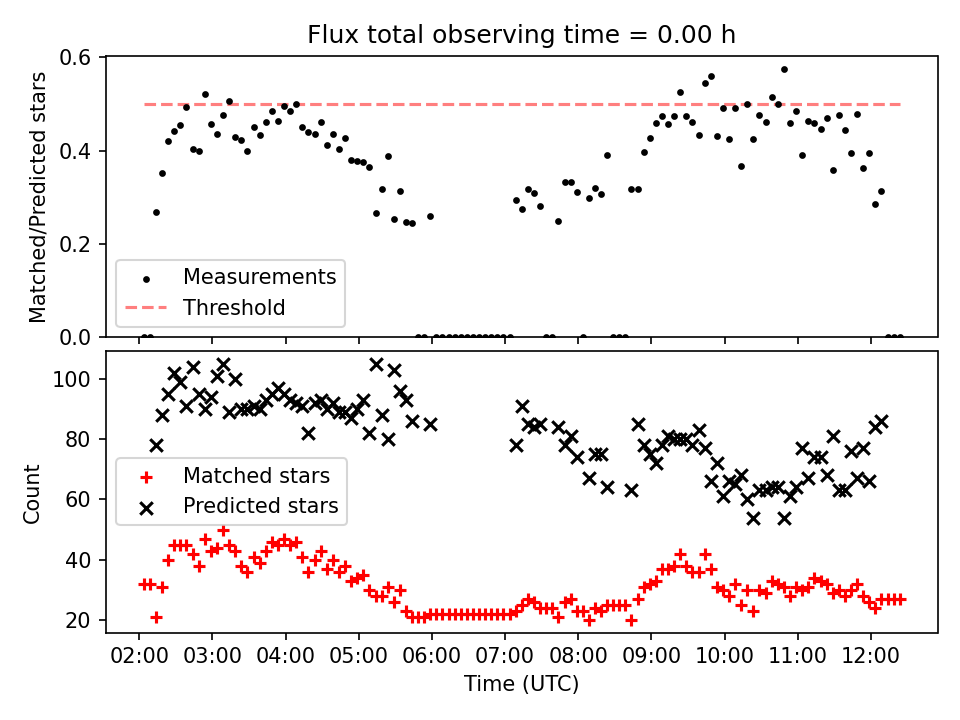 Flux total observing time = 0.00 h

Matched/Predicted stars

0.6
0.4
0.2
0.0

Measurements
Threshold

Count

100
80
60
40
20

Matched stars
Predicted stars

02:00
03:00
04:00
05:00
06:00
07:00
08:00
09:00
10:00
11:00
12:00

Time (UTC)